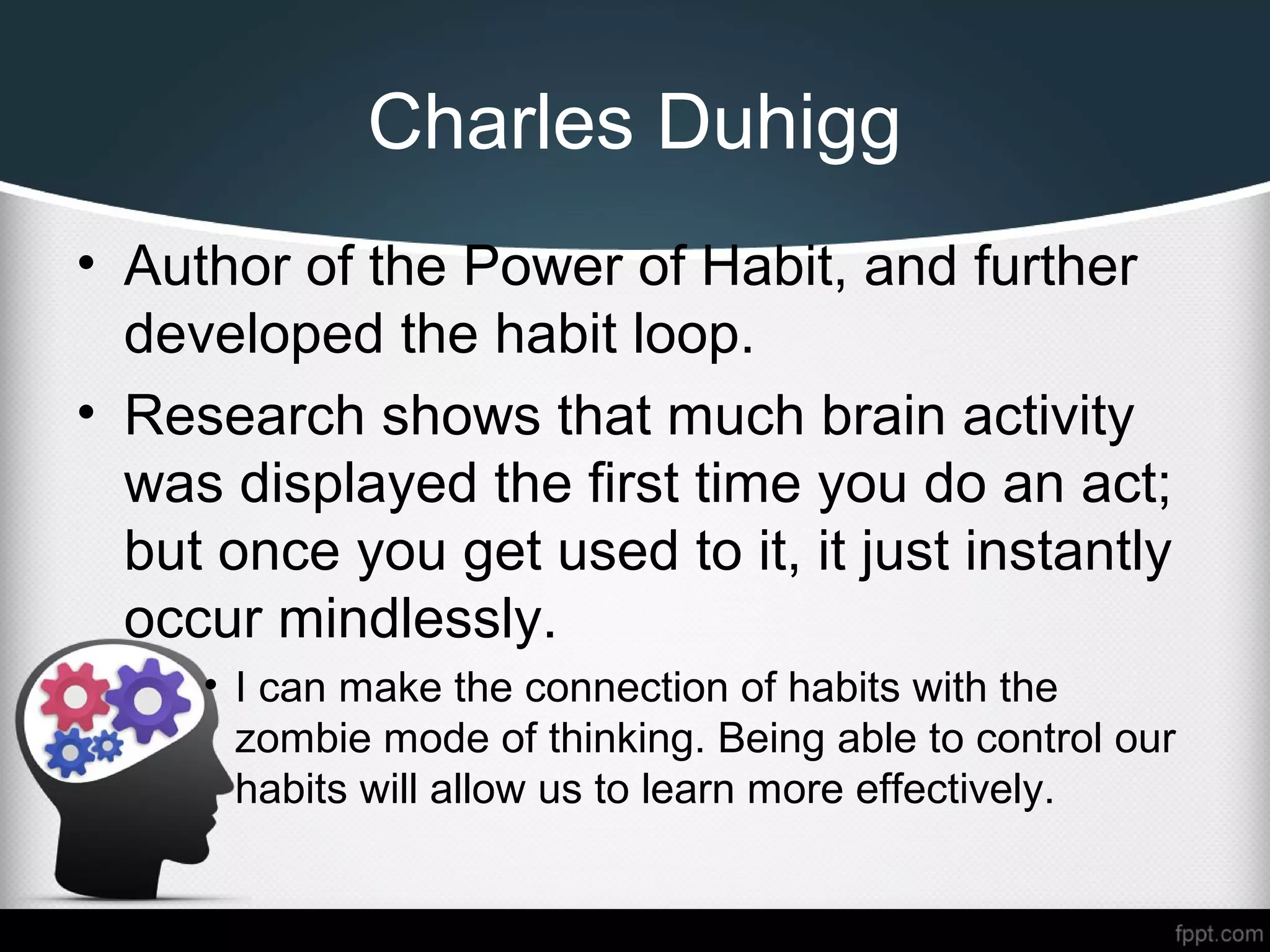 Charles Duhigg

• Author of the Power of Habit, and further developed the habit loop.

• Research shows that much brain activity was displayed the first time you do an act; but once you get used to it, it just instantly occur mindlessly.

• I can make the connection of habits with the zombie mode of thinking. Being able to control our habits will allow us to learn more effectively.

fppt.com